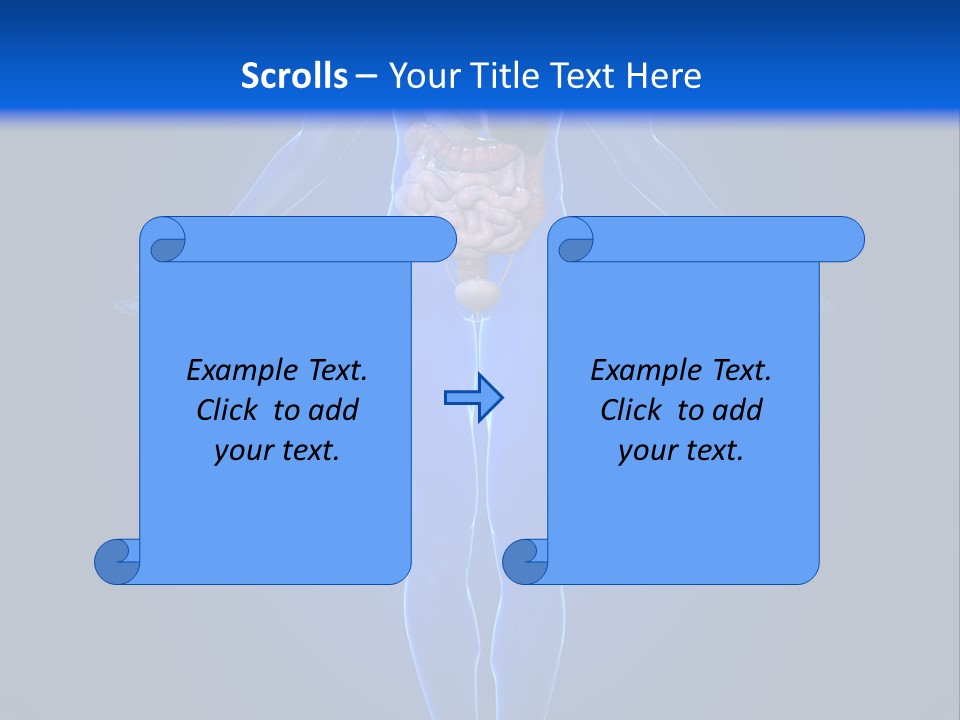 Scrolls – Your Title Text Here

Example Text. Click to add your text.

Example Text. Click to add your text.